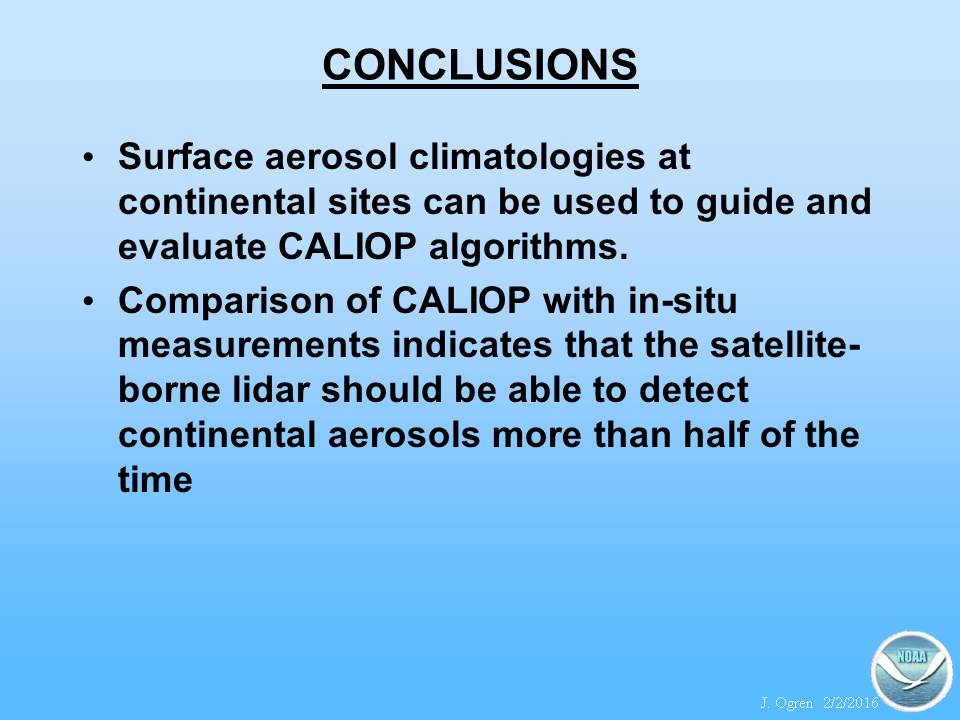 CONCLUSIONS

• Surface aerosol climatologies at continental sites can be used to guide and evaluate CALIOP algorithms.

• Comparison of CALIOP with in-situ measurements indicates that the satellite-borne lidar should be able to detect continental aerosols more than half of the time

NOAA

J. Ogren 2/2/2016